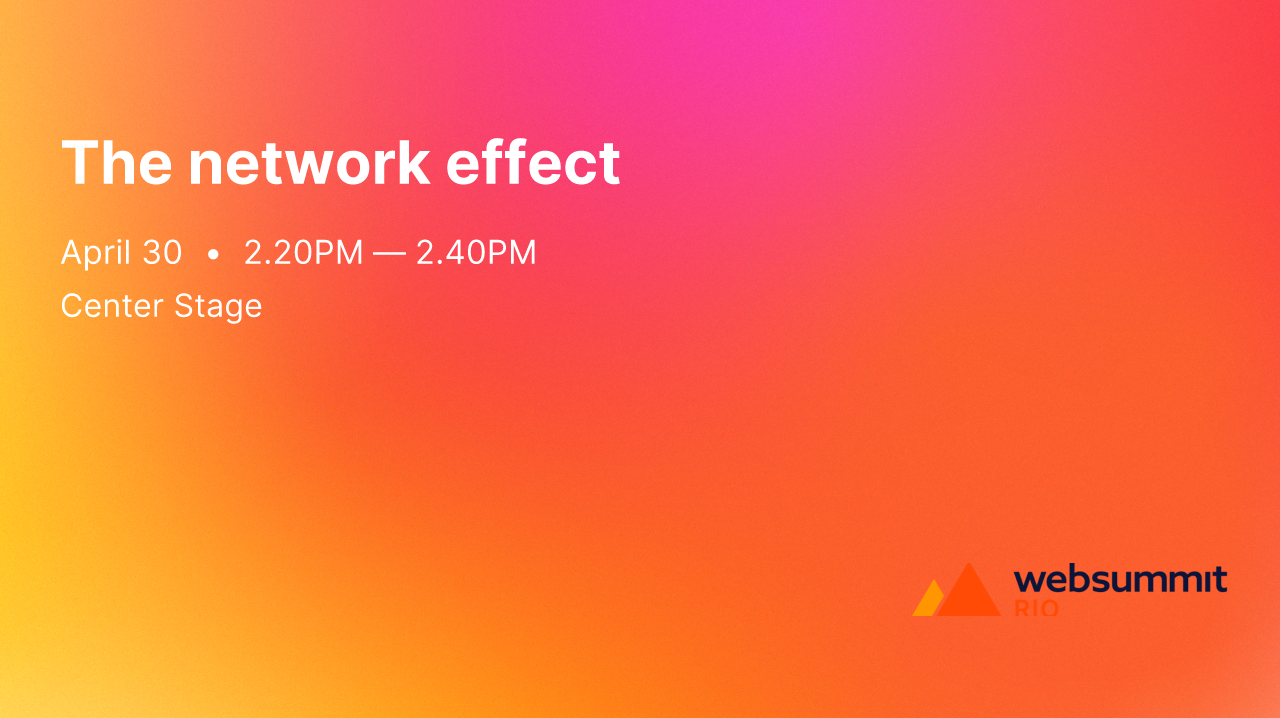 The network effect

April 30 • 2.20PM — 2.40PM

Center Stage

websummit
RIO